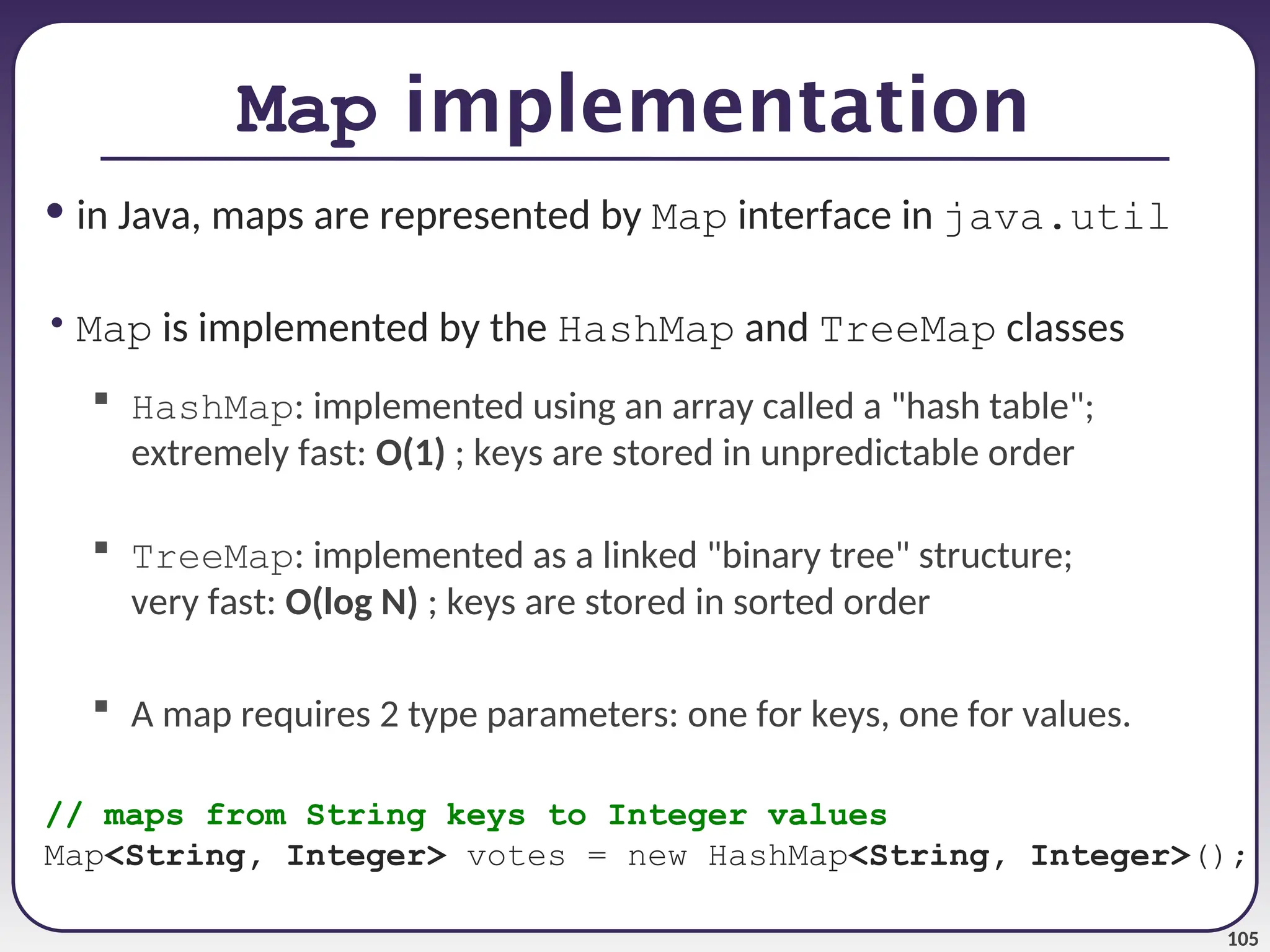 Map implementation

• in Java, maps are represented by Map interface in java.util

• Map is implemented by the HashMap and TreeMap classes

▪ HashMap: implemented using an array called a "hash table"; extremely fast: O(1) ; keys are stored in unpredictable order

▪ TreeMap: implemented as a linked "binary tree" structure; very fast: O(log N) ; keys are stored in sorted order

▪ A map requires 2 type parameters: one for keys, one for values.

// maps from String keys to Integer values
Map<String, Integer> votes = new HashMap<String, Integer>();

105